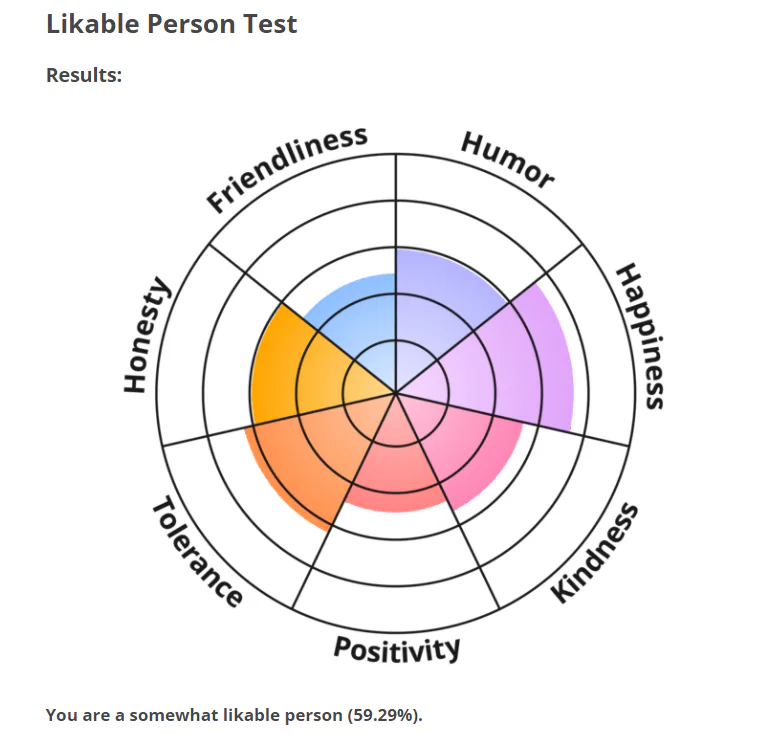 Likable Person Test

Results:

Friendliness
Humor
Happiness
Kindness
Positivity
Tolerance
Honesty

You are a somewhat likable person (59.29%).